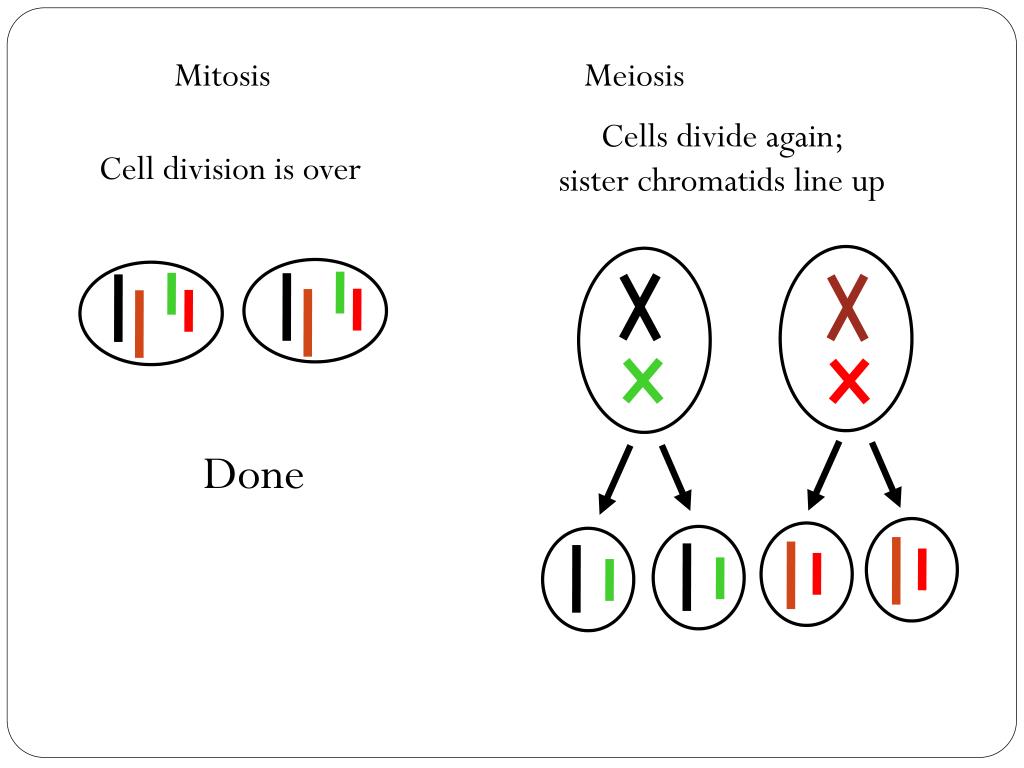 Mitosis

Cell division is over

Done

Meiosis

Cells divide again; sister chromatids line up